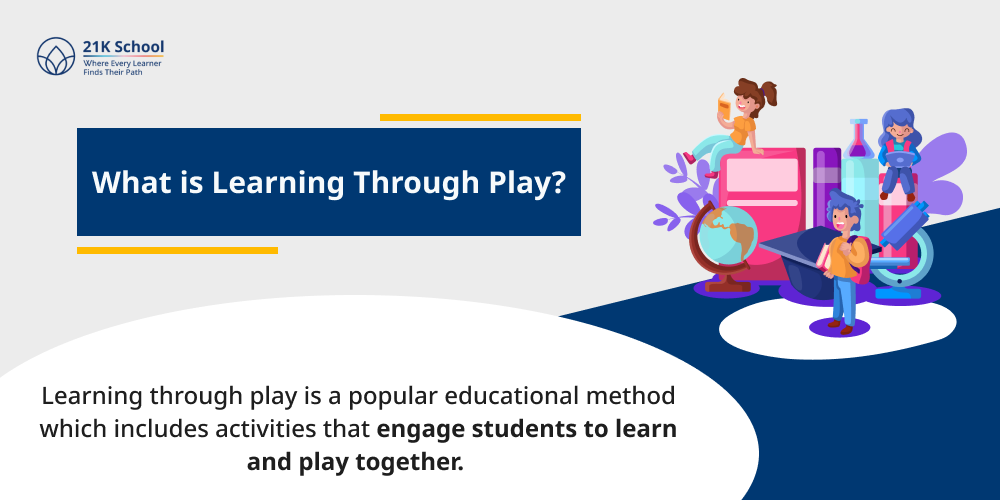 21K School
Where Every Learner
Finds Their Path

What is Learning Through Play?

Learning through play is a popular educational method which includes activities that engage students to learn and play together.